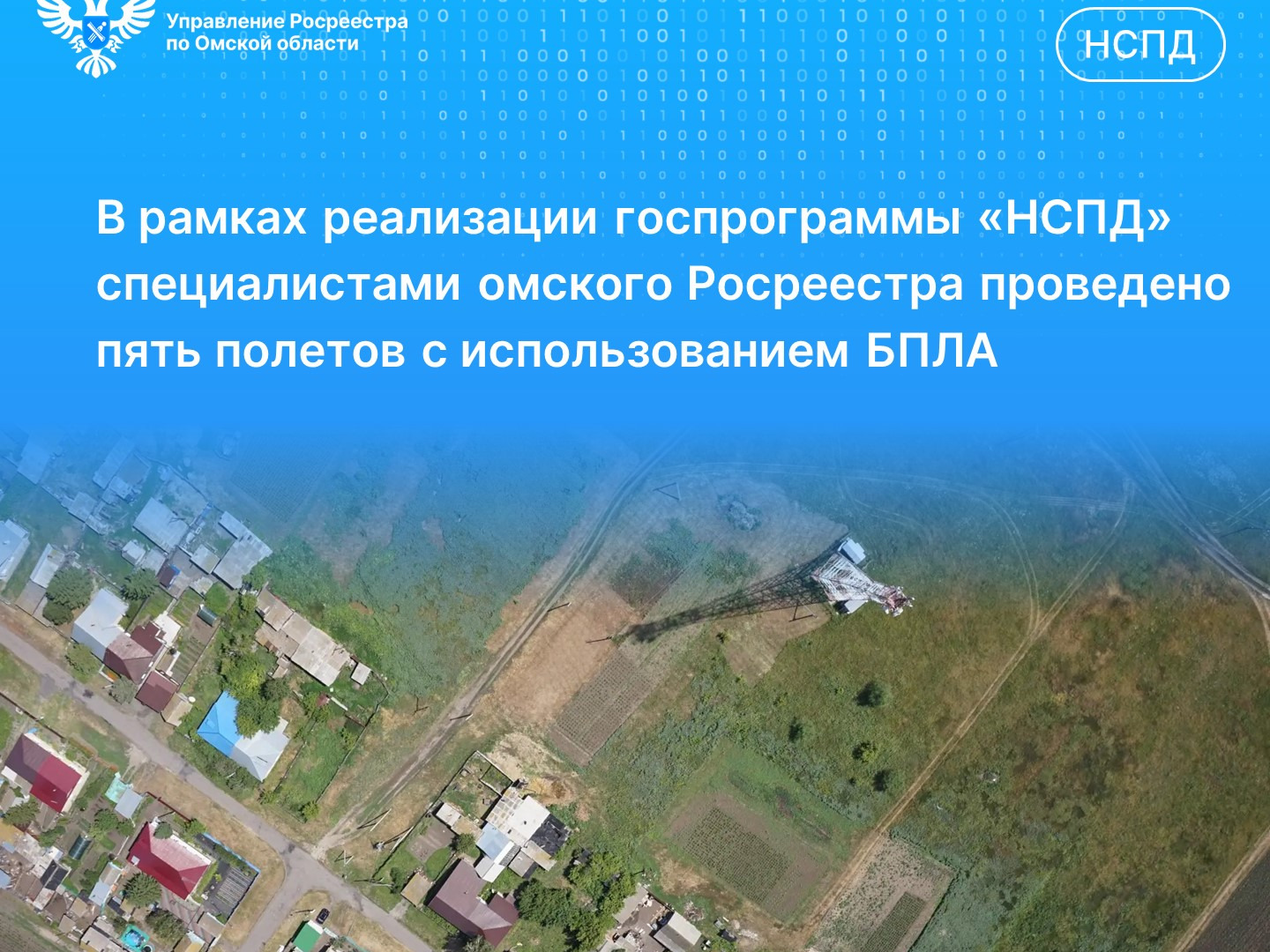 Управление Росреестра
по Омской области

НСПД

В рамках реализации госпрограммы «НСПД» специалистами омского Росреестра проведено пять полетов с использованием БПЛА